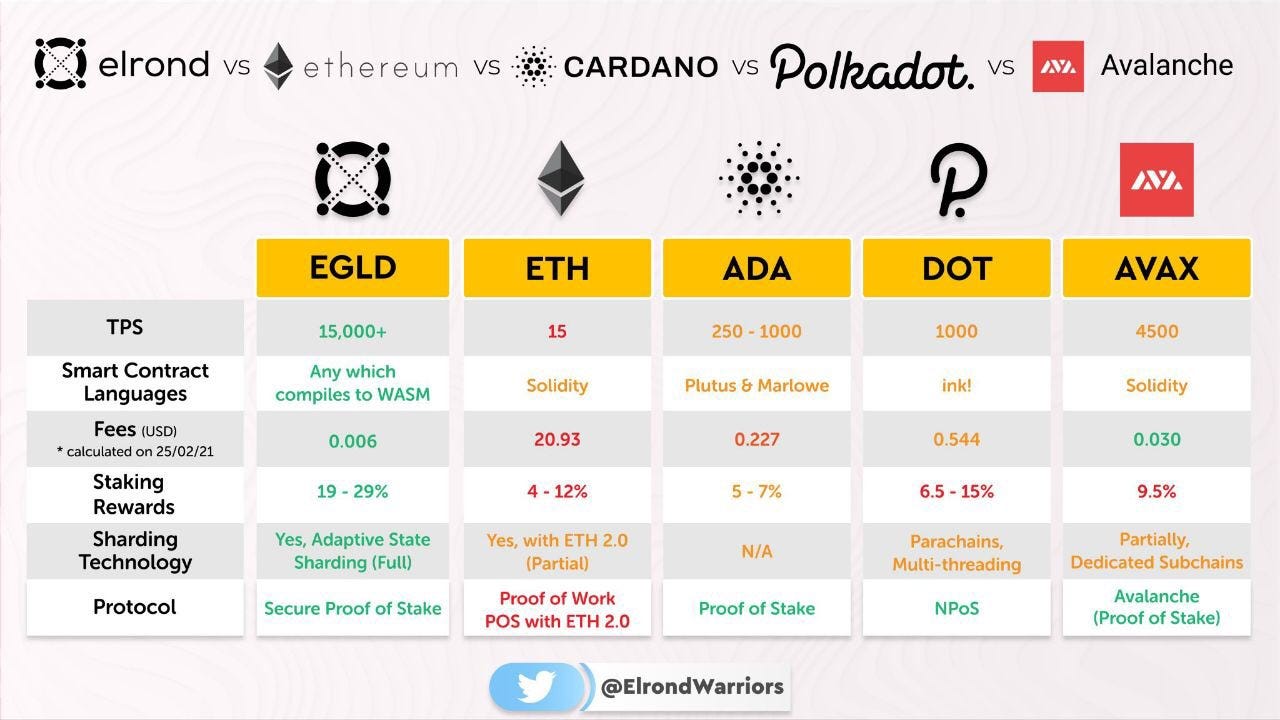 elrond vs ethereum vs CARDANO vs Polkadot. vs Avalanche

| | EGLD | ETH | ADA | DOT | AVAX |
|---|---|---|---|---|---|
| TPS | 15,000+ | 15 | 250 - 1000 | 1000 | 4500 |
| Smart Contract Languages | Any which compiles to WASM | Solidity | Plutus & Marlowe | ink! | Solidity |
| Fees (USD) * calculated on 25/02/21 | 0.006 | 20.93 | 0.227 | 0.544 | 0.030 |
| Staking Rewards | 19 - 29% | 4 - 12% | 5 - 7% | 6.5 - 15% | 9.5% |
| Sharding Technology | Yes, Adaptive State Sharding (Full) | Yes, with ETH 2.0 (Partial) | N/A | Parachains, Multi-threading | Partially, Dedicated Subchains |
| Protocol | Secure Proof of Stake | Proof of Work POS with ETH 2.0 | Proof of Stake | NPoS | Avalanche (Proof of Stake) |

@ElrondWarriors